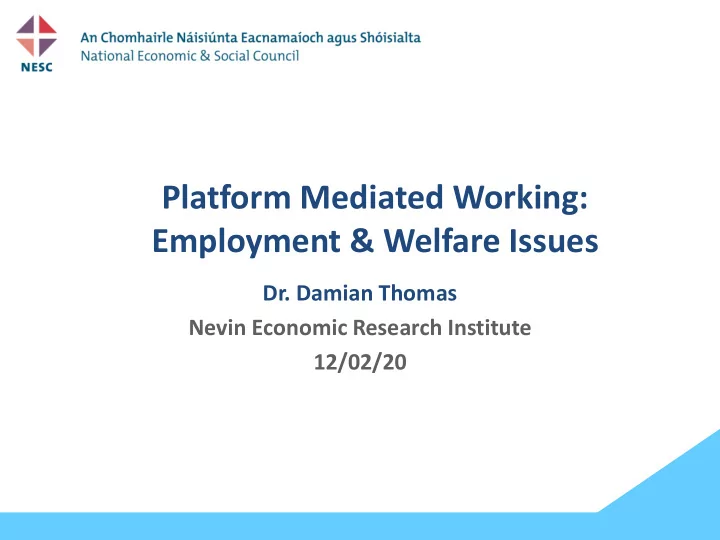 NESC
An Chomhairle Náisiúnta Eacnamaíoch agus Shóisialta
National Economic & Social Council

Platform Mediated Working: Employment & Welfare Issues

Dr. Damian Thomas

Nevin Economic Research Institute

12/02/20